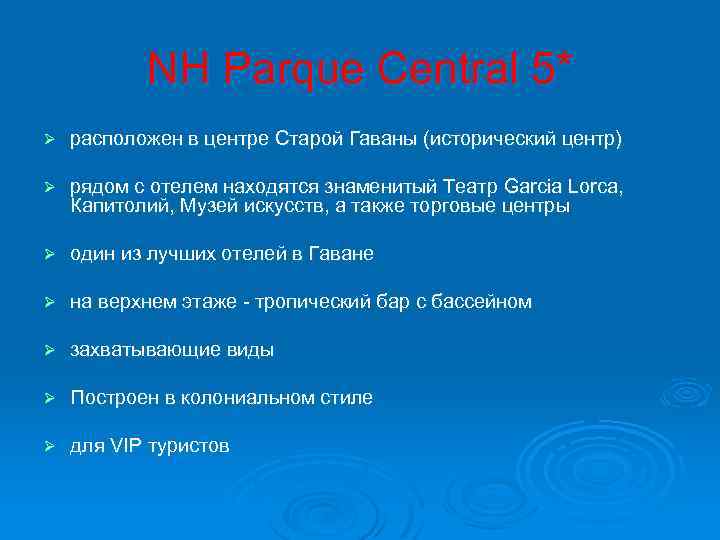 NH Parque Central 5*

➢ расположен в центре Старой Гаваны (исторический центр)

➢ рядом с отелем находятся знаменитый Театр Garcia Lorca, Капитолий, Музей искусств, а также торговые центры

➢ один из лучших отелей в Гаване

➢ на верхнем этаже - тропический бар с бассейном

➢ захватывающие виды

➢ Построен в колониальном стиле

➢ для VIP туристов